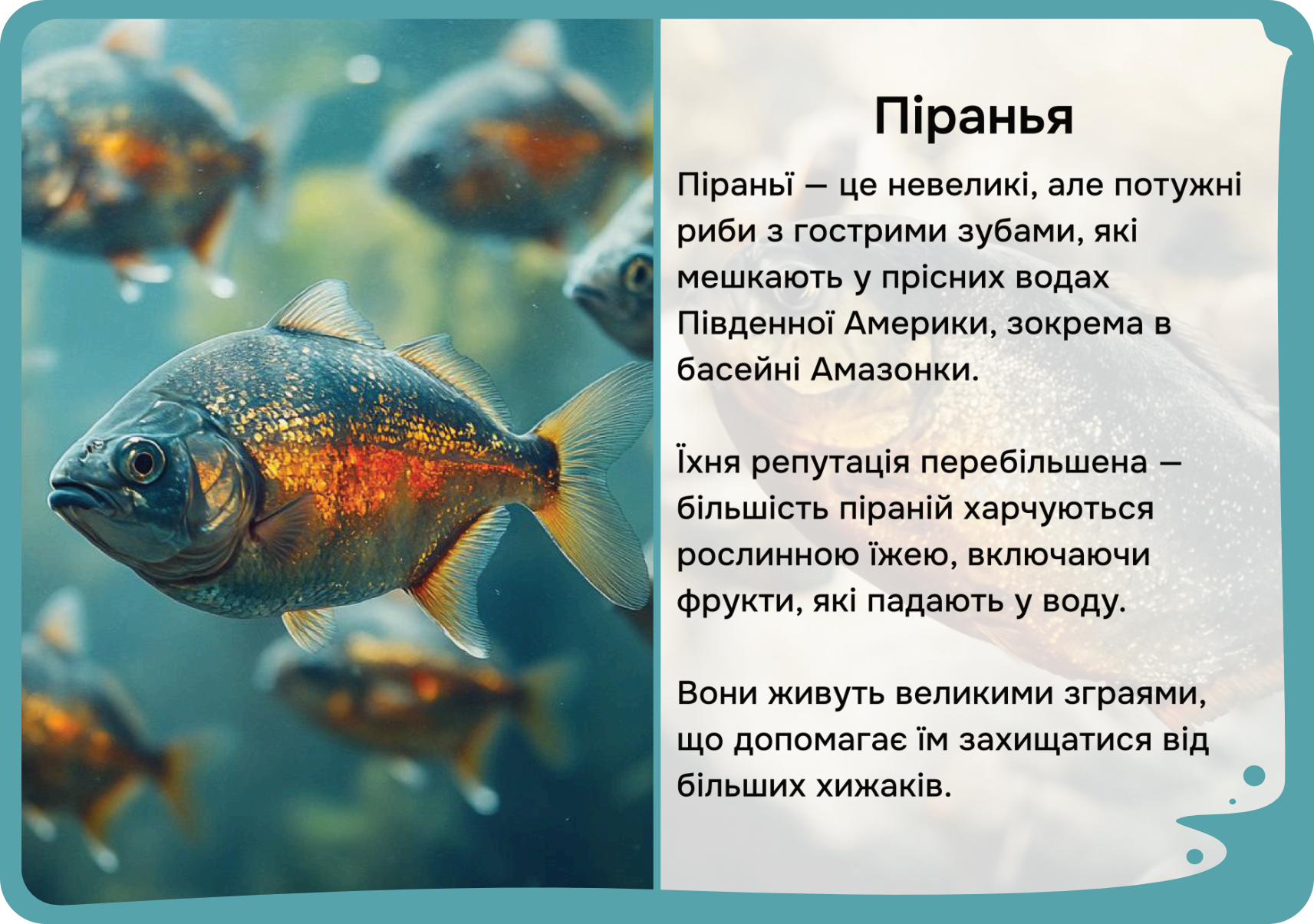 Піранья

Піраньї — це невеликі, але потужні риби з гострими зубами, які мешкають у прісних водах Південної Америки, зокрема в басейні Амазонки.

Їхня репутація перебільшена — більшість піраній харчуються рослинною їжею, включаючи фрукти, які падають у воду.

Вони живуть великими зграями, що допомагає їм захищатися від більших хижаків.